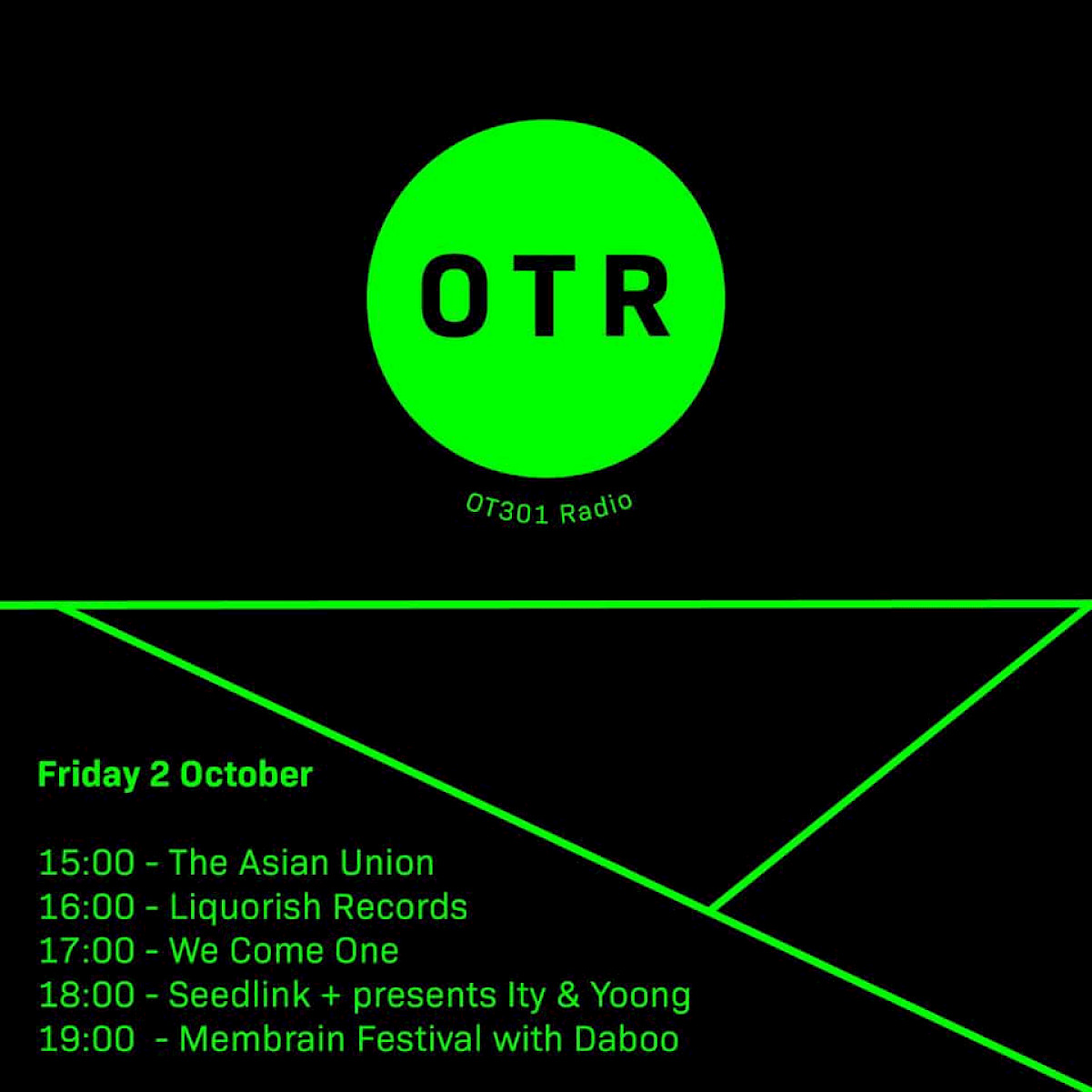 OTR

OT301 Radio

Friday 2 October

15:00 - The Asian Union
16:00 - Liquorish Records
17:00 - We Come One
18:00 - Seedlink + presents Ity & Yoong
19:00 - Membrain Festival with Daboo